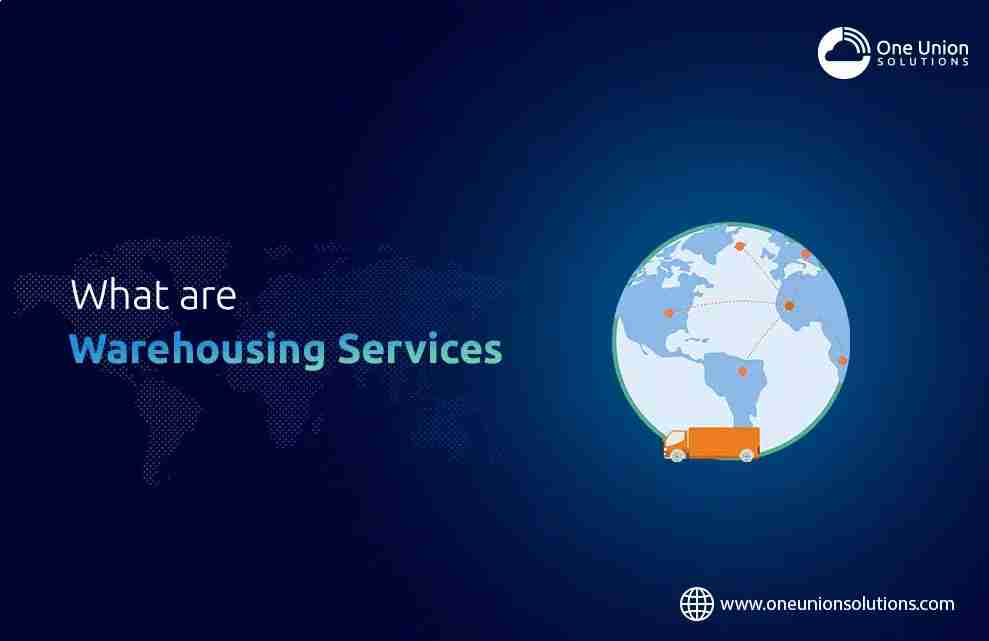 One Union
SOLUTIONS

What are
Warehousing Services

www.oneunionsolutions.com